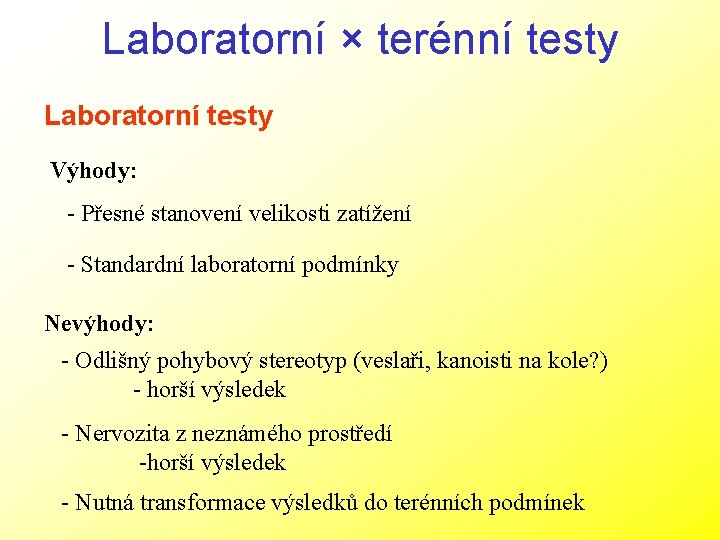 Laboratorní × terénní testy

Laboratorní testy

Výhody:

- Přesné stanovení velikosti zatížení

- Standardní laboratorní podmínky

Nevýhody:

- Odlišný pohybový stereotyp (veslaři, kanoisti na kole?)
- horší výsledek

- Nervozita z neznámého prostředí
-horší výsledek

- Nutná transformace výsledků do terénních podmínek